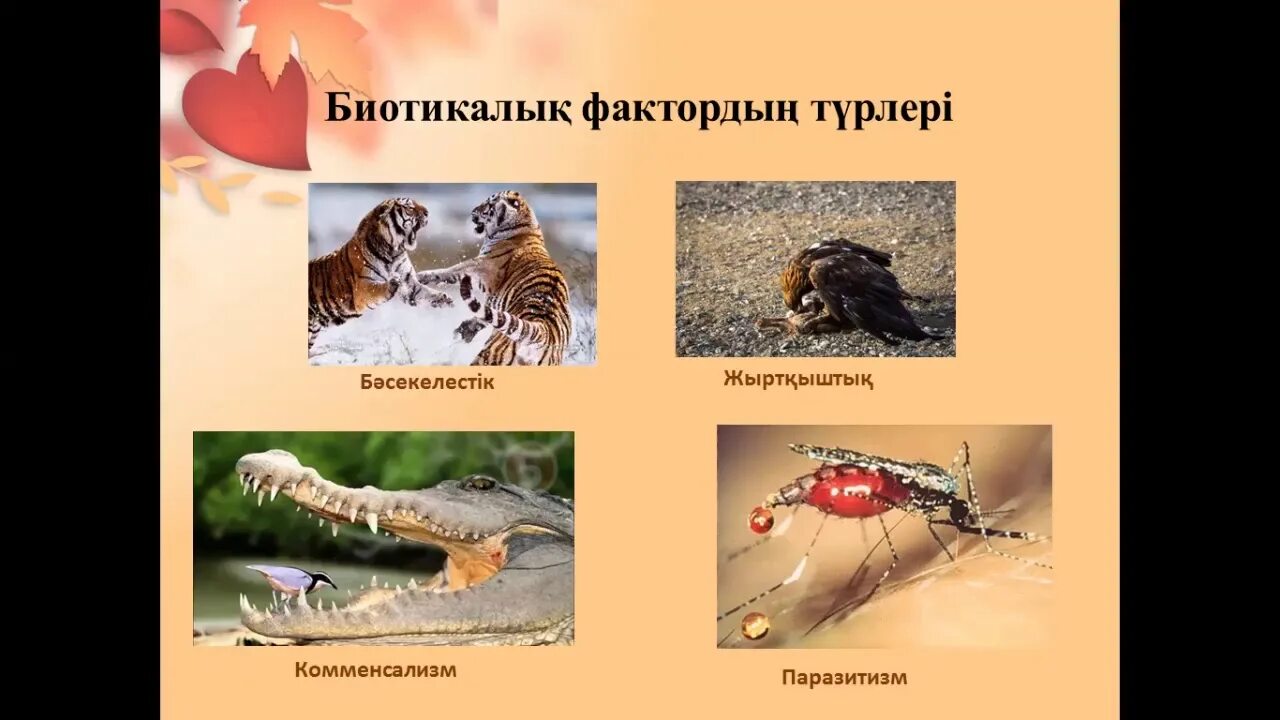 Биотикалық фактордың түрлері

Бәсекелестік

Жыртқыштық

Комменсализм

Паразитизм